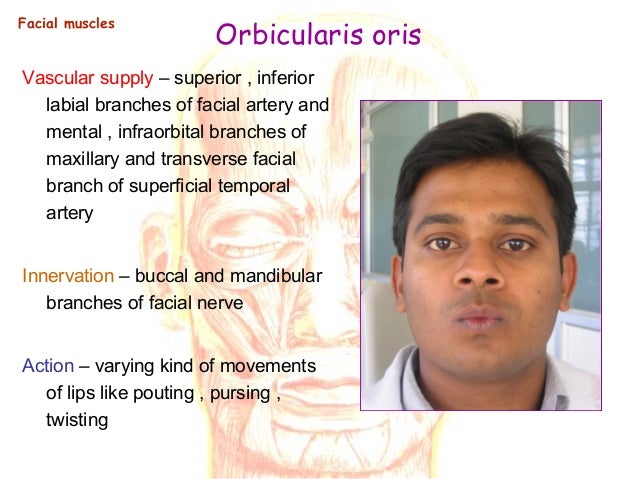 Facial muscles

Orbicularis oris

Vascular supply – superior , inferior labial branches of facial artery and mental , infraorbital branches of maxillary and transverse facial branch of superficial temporal artery

Innervation – buccal and mandibular branches of facial nerve

Action – varying kind of movements of lips like pouting , pursing , twisting